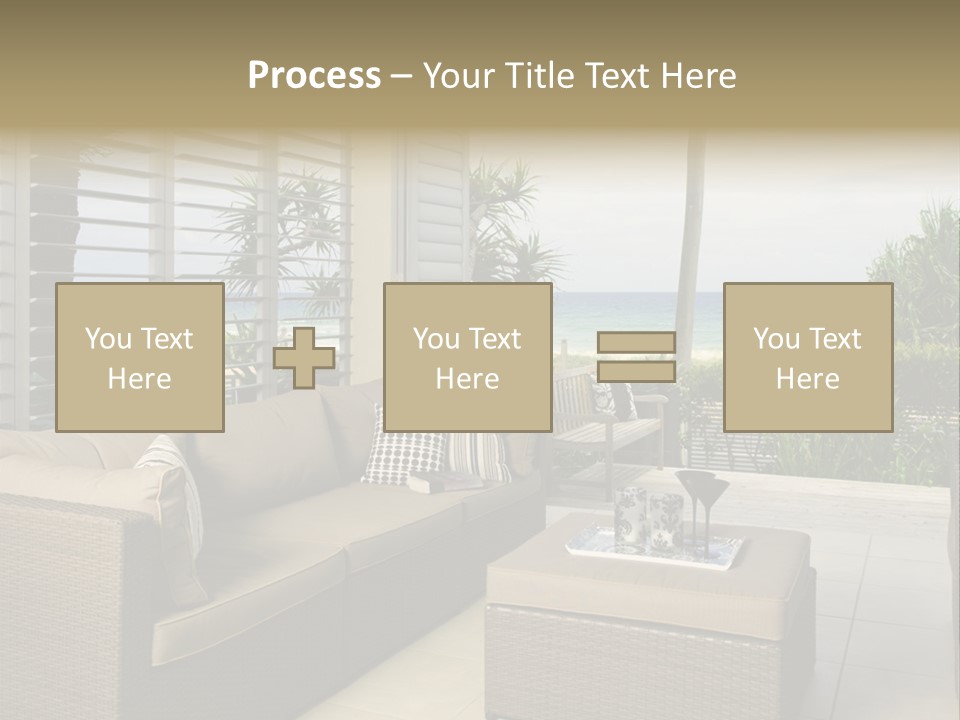 Process – Your Title Text Here

You Text Here

You Text Here

You Text Here